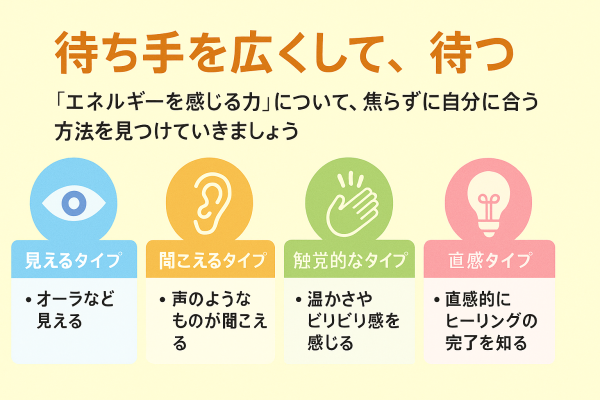 待ち手を広くして、待つ

「エネルギーを感じる力」について、焦らずに自分に合う方法を見つけていきましょう

見えるタイプ

• オーラなど見える

聞こえるタイプ

• 声のようなものが聞こえる

触覚的なタイプ

• 温かさやビリビリ感を感じる

直感タイプ

• 直感的にヒーリングの完了を知る